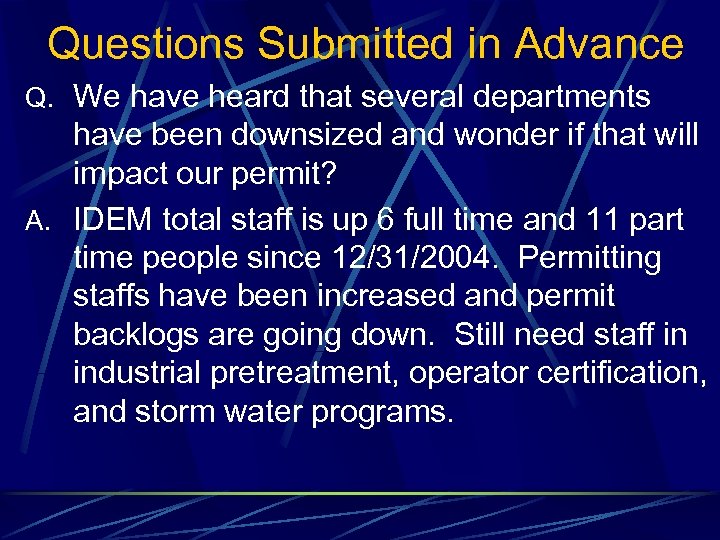 Questions Submitted in Advance

Q. We have heard that several departments have been downsized and wonder if that will impact our permit?

A. IDEM total staff is up 6 full time and 11 part time people since 12/31/2004. Permitting staffs have been increased and permit backlogs are going down. Still need staff in industrial pretreatment, operator certification, and storm water programs.